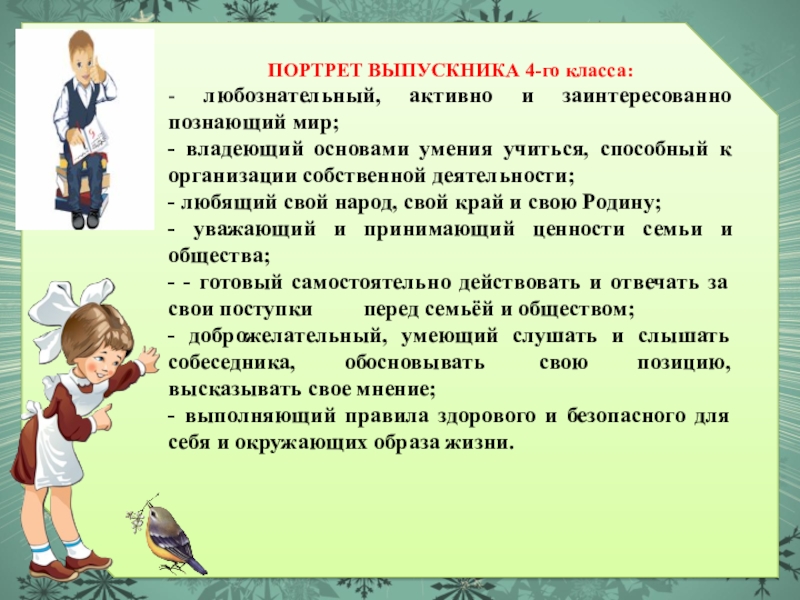 ПОРТРЕТ ВЫПУСКНИКА 4-го класса:
- любознательный, активно и заинтересованно познающий мир;
- владеющий основами умения учиться, способный к организации собственной деятельности;
- любящий свой народ, свой край и свою Родину;
- уважающий и принимающий ценности семьи и общества;
- - готовый самостоятельно действовать и отвечать за свои поступки перед семьёй и обществом;
- доброжелательный, умеющий слушать и слышать собеседника, обосновывать свою позицию, высказывать свое мнение;
- выполняющий правила здорового и безопасного для себя и окружающих образа жизни.